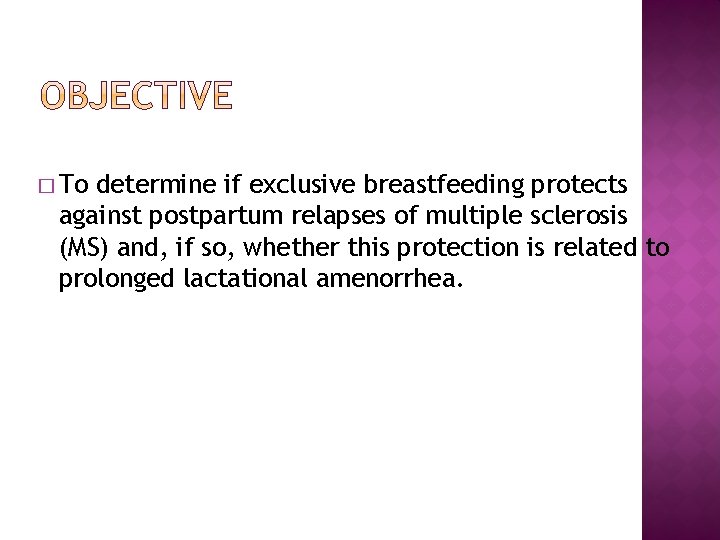 OBJECTIVE

□ To determine if exclusive breastfeeding protects against postpartum relapses of multiple sclerosis (MS) and, if so, whether this protection is related to prolonged lactational amenorrhea.